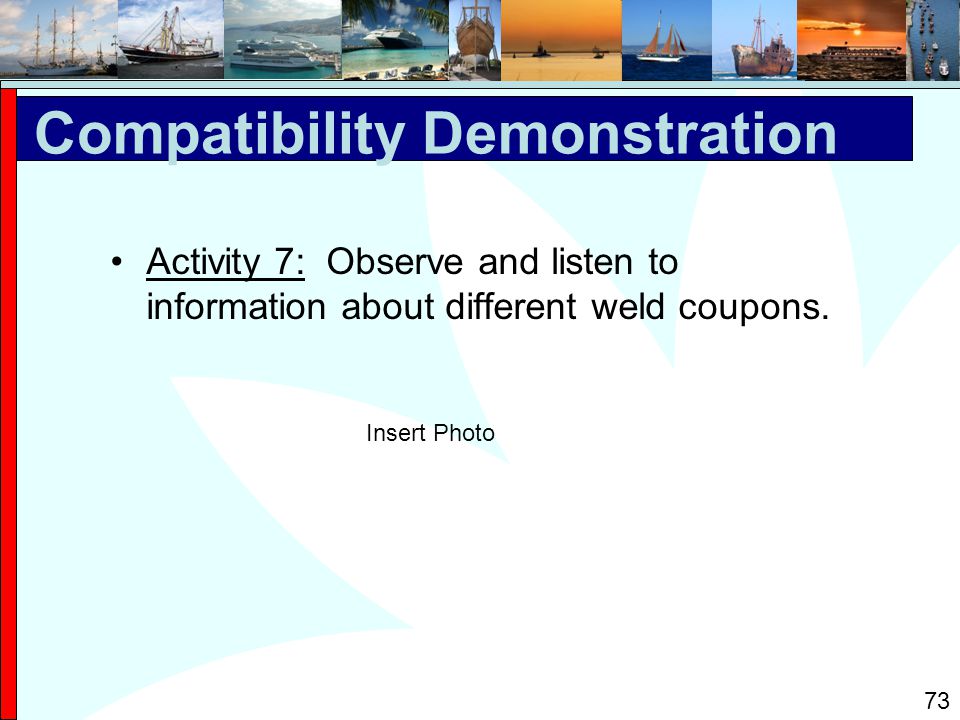 Compatibility Demonstration

• Activity 7: Observe and listen to information about different weld coupons.

Insert Photo

73